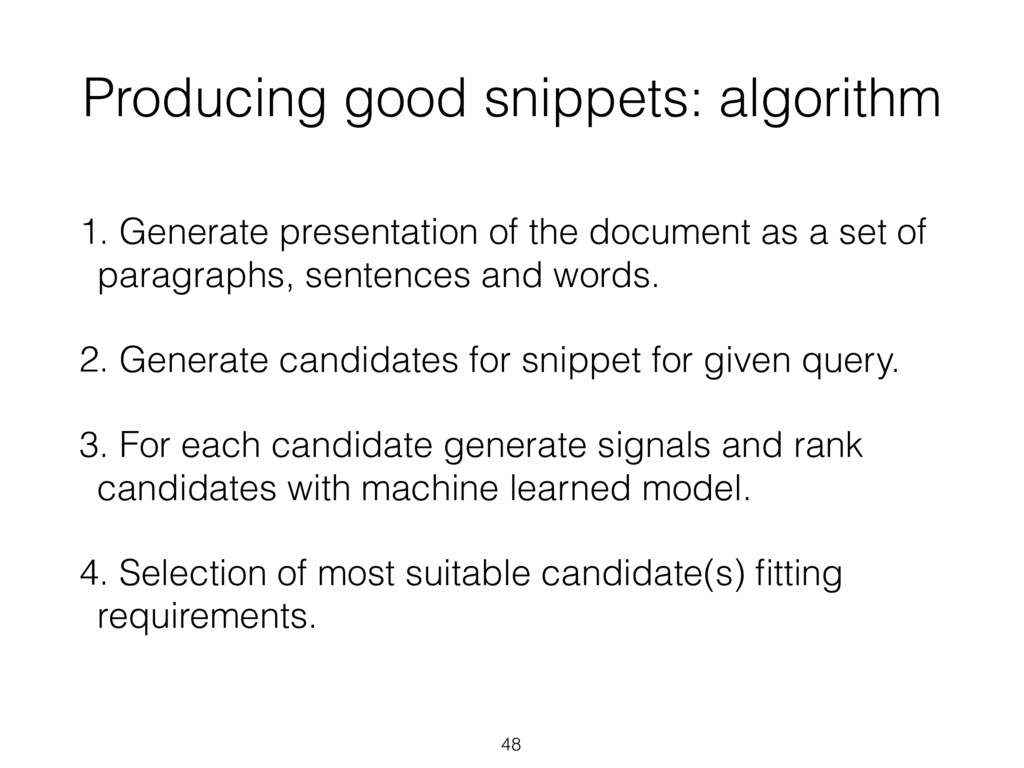 Producing good snippets: algorithm

1. Generate presentation of the document as a set of paragraphs, sentences and words.

2. Generate candidates for snippet for given query.

3. For each candidate generate signals and rank candidates with machine learned model.

4. Selection of most suitable candidate(s) fitting requirements.

48